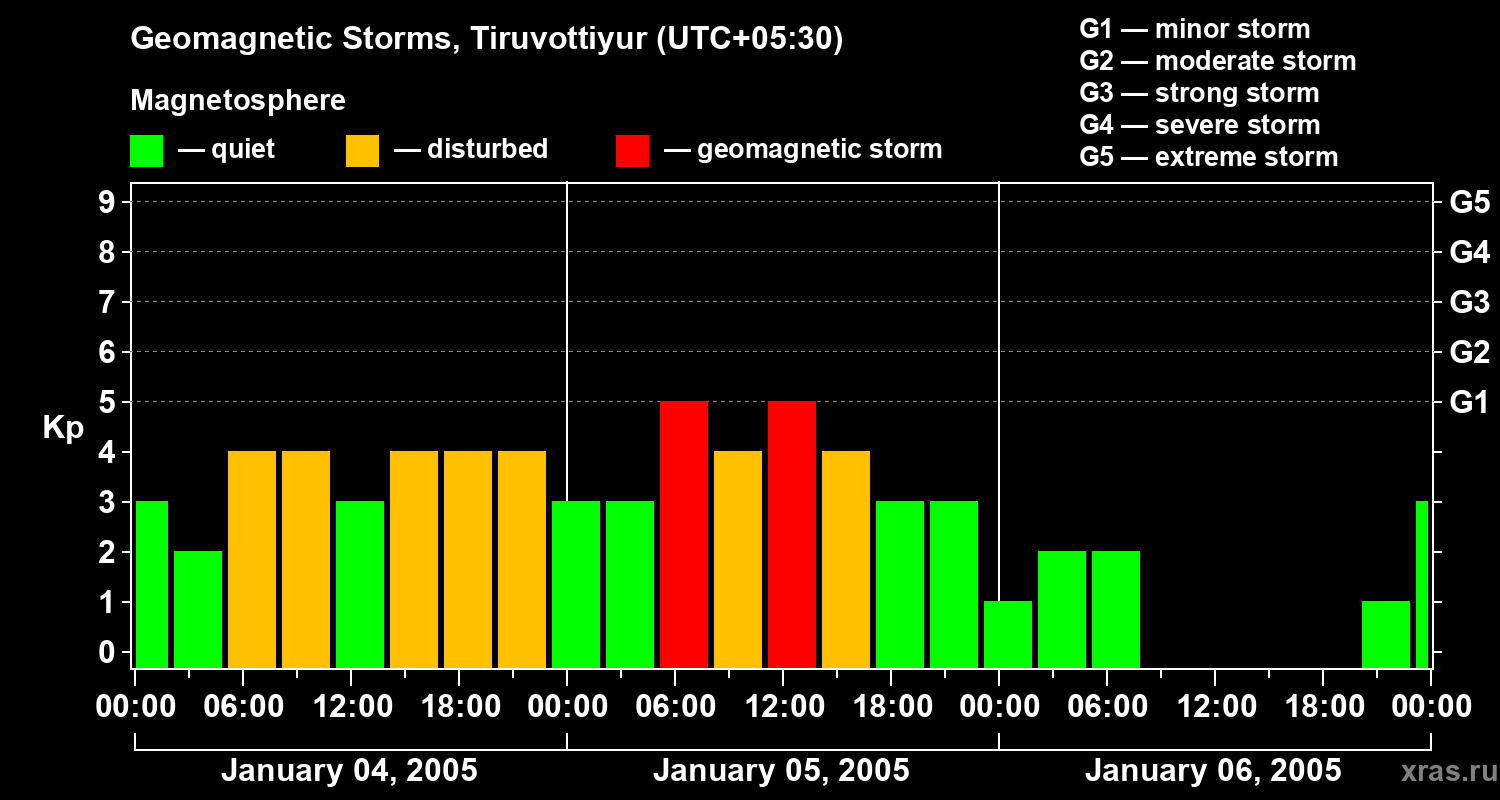 Geomagnetic Storms, Tiruvottiyur (UTC+05:30)

Magnetosphere

— quiet — disturbed — geomagnetic storm

G1 — minor storm
G2 — moderate storm
G3 — strong storm
G4 — severe storm
G5 — extreme storm

Kp

9
8
7
6
5
4
3
2
1
0

G5
G4
G3
G2
G1

00:00 06:00 12:00 18:00 00:00 06:00 12:00 18:00 00:00 06:00 12:00 18:00 00:00

January 04, 2005 January 05, 2005 January 06, 2005

xras.ru